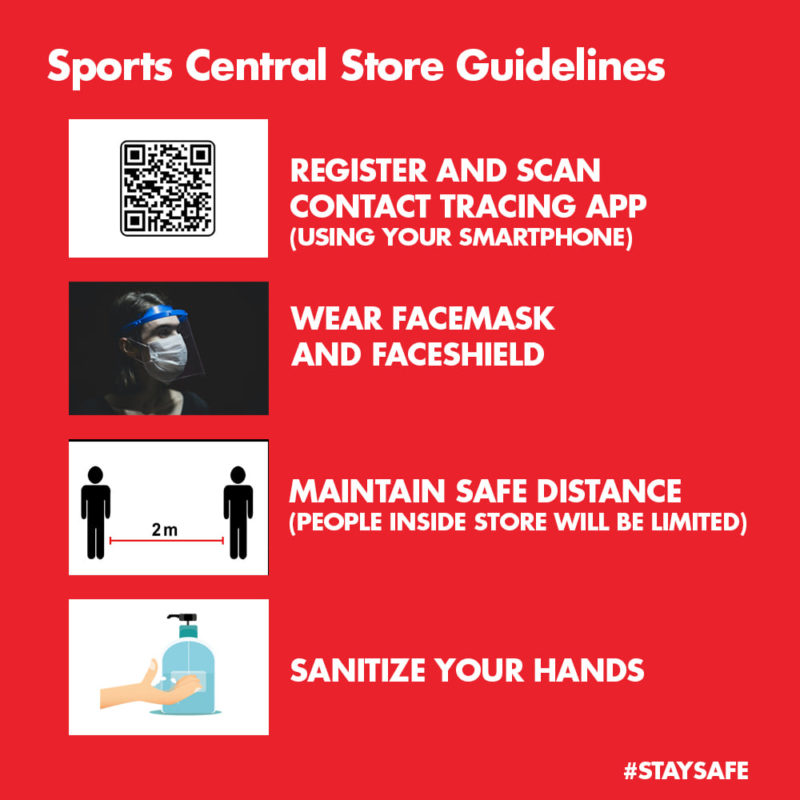 Sports Central Store Guidelines

REGISTER AND SCAN CONTACT TRACING APP (USING YOUR SMARTPHONE)

WEAR FACEMASK AND FACESHIELD

2 m

MAINTAIN SAFE DISTANCE (PEOPLE INSIDE STORE WILL BE LIMITED)

SANITIZE YOUR HANDS

#STAYSAFE